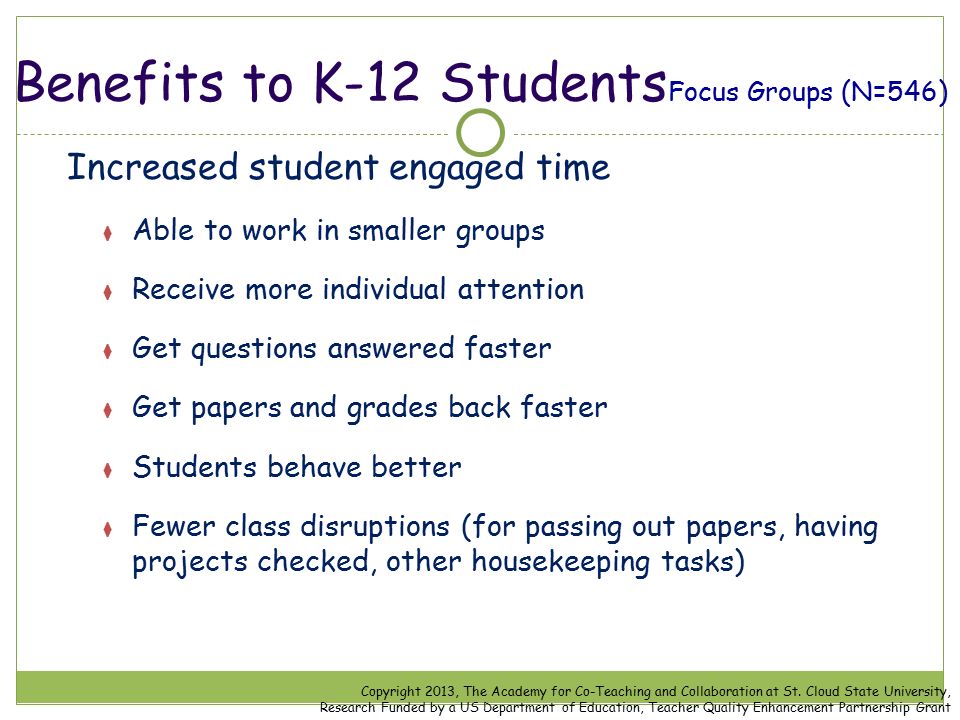 Benefits to K-12 Students Focus Groups (N=546)

Increased student engaged time

Able to work in smaller groups

Receive more individual attention

Get questions answered faster

Get papers and grades back faster

Students behave better

Fewer class disruptions (for passing out papers, having projects checked, other housekeeping tasks)

Copyright 2013, The Academy for Co-Teaching and Collaboration at St. Cloud State University, Research Funded by a US Department of Education, Teacher Quality Enhancement Partnership Grant